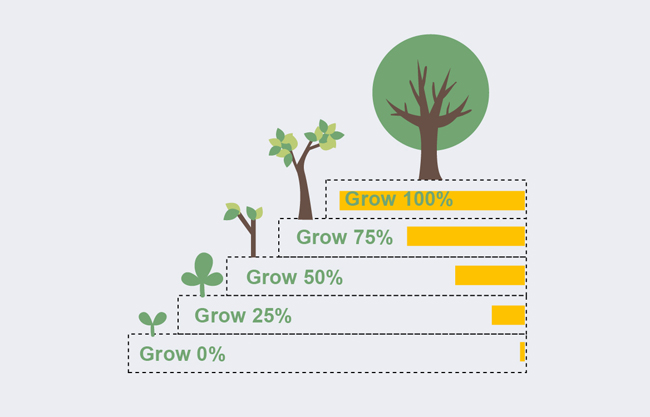 Grow 100%
Grow 75%
Grow 50%
Grow 25%
Grow 0%